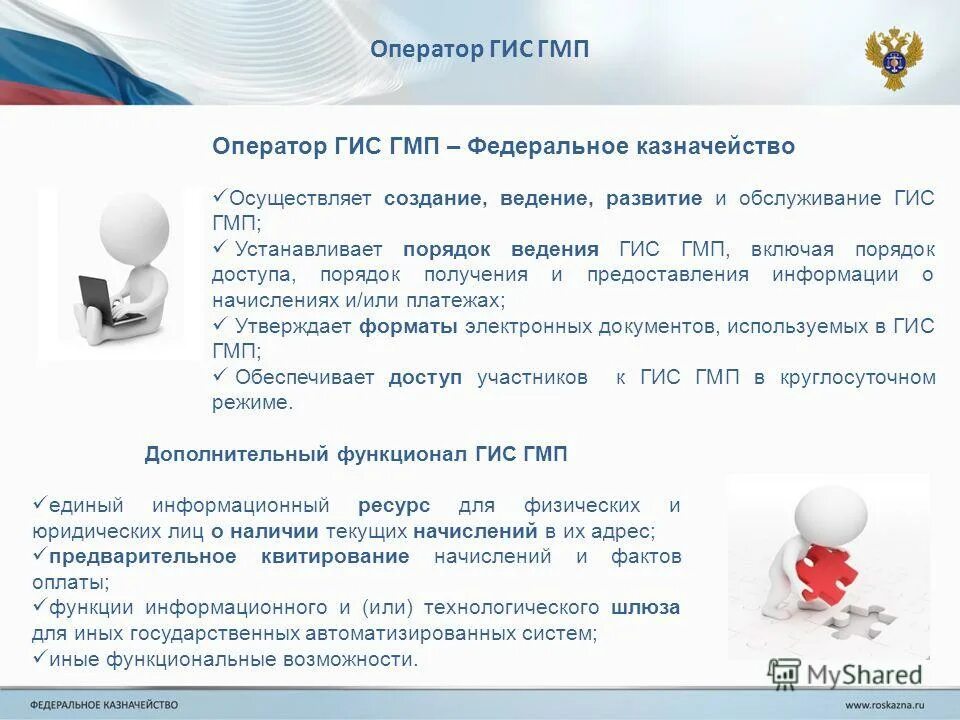 Оператор ГИС ГМП

Оператор ГИС ГМП – Федеральное казначейство

✓Осуществляет создание, ведение, развитие и обслуживание ГИС ГМП;
✓ Устанавливает порядок ведения ГИС ГМП, включая порядок доступа, порядок получения и предоставления информации о начислениях и/или платежах;
✓ Утверждает форматы электронных документов, используемых в ГИС ГМП;
✓ Обеспечивает доступ участников к ГИС ГМП в круглосуточном режиме.

Дополнительный функционал ГИС ГМП

✓единый информационный ресурс для физических и юридических лиц о наличии текущих начислений в их адрес;
✓предварительное квитирование начислений и фактов оплаты;
✓функции информационного и (или) технологического шлюза для иных государственных автоматизированных систем;
✓иные функциональные возможности.

MyShared

ФЕДЕРАЛЬНОЕ КАЗНАЧЕЙСТВО

www.roskazna.ru